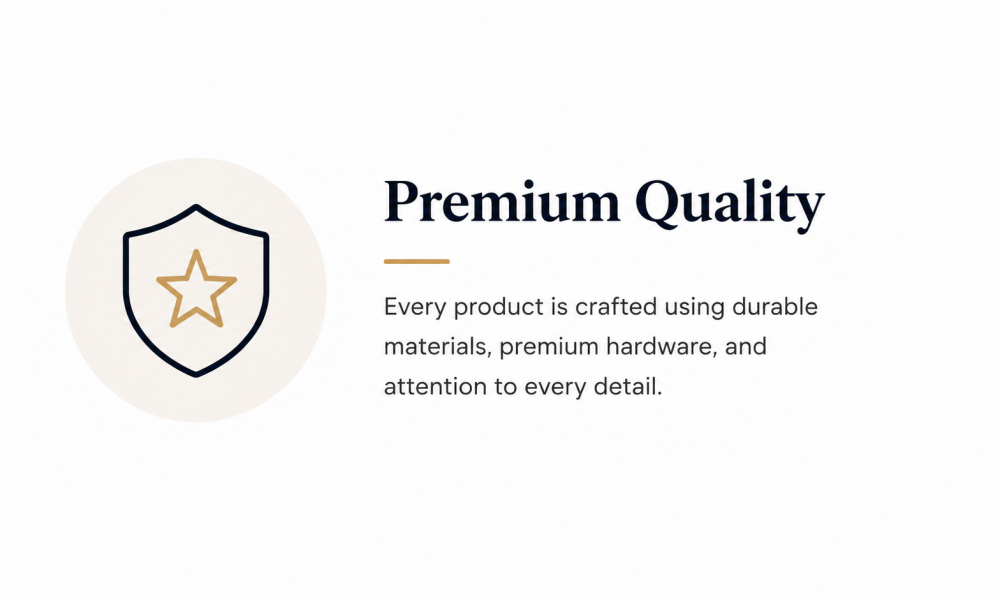 Premium Quality

Every product is crafted using durable materials, premium hardware, and attention to every detail.